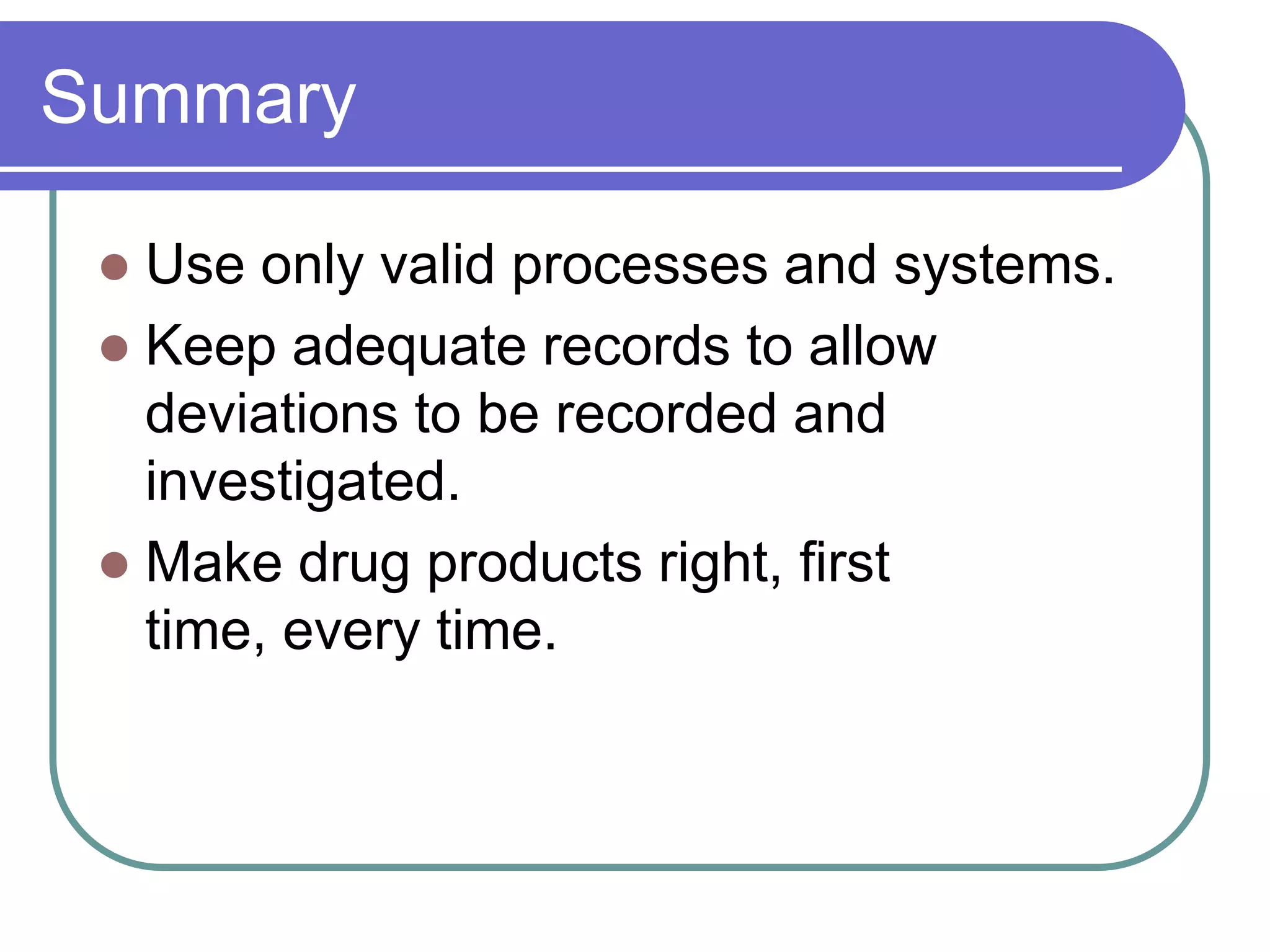 Summary

- Use only valid processes and systems.
- Keep adequate records to allow deviations to be recorded and investigated.
- Make drug products right, first time, every time.